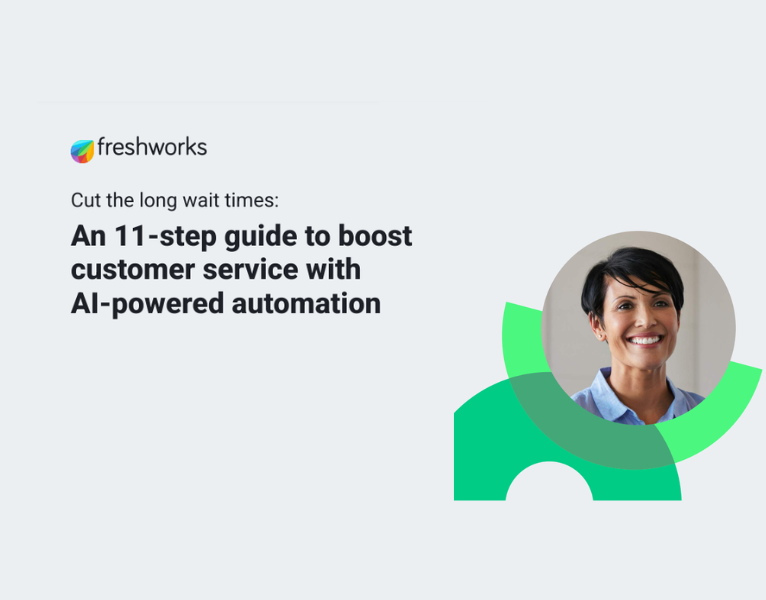 freshworks

Cut the long wait times:

An 11-step guide to boost customer service with AI-powered automation